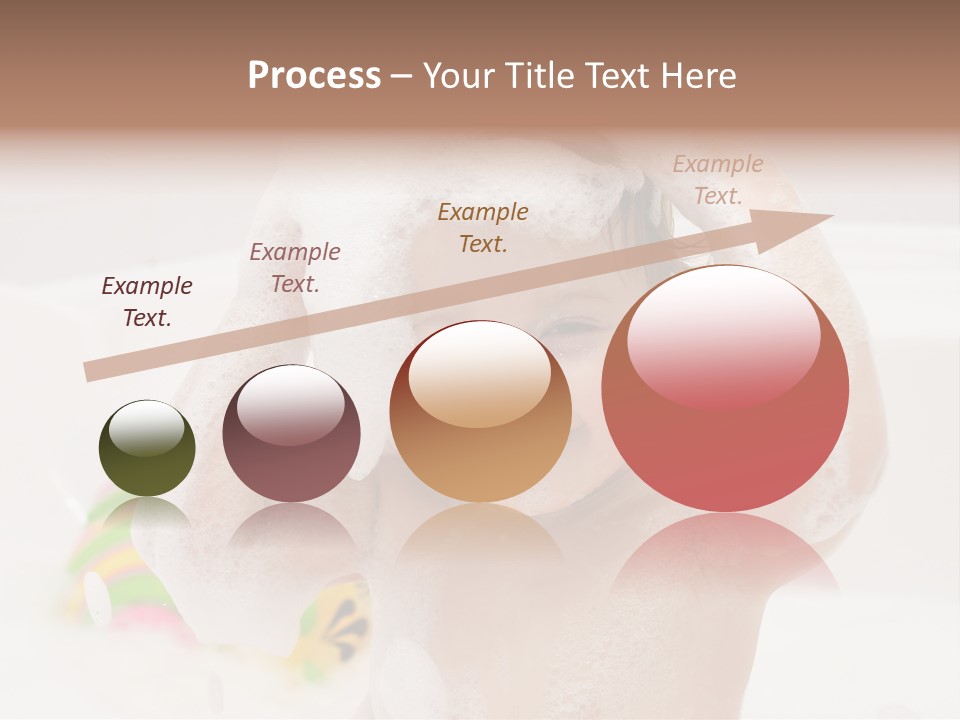 Process – Your Title Text Here

Example Text.

Example Text.

Example Text.

Example Text.